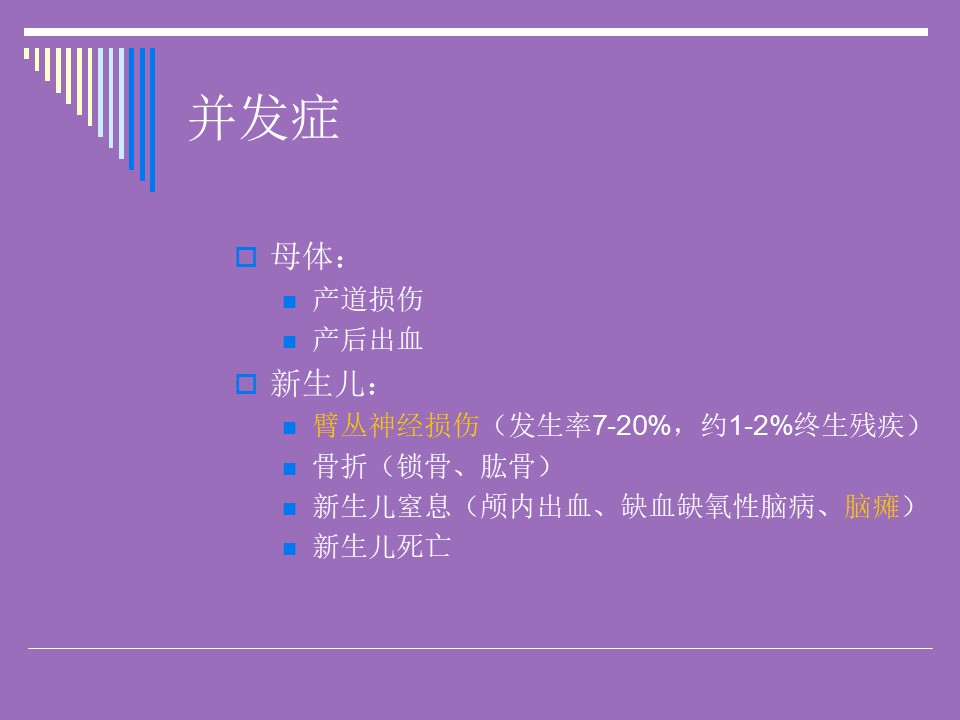 并发症

母体：
产道损伤
产后出血
新生儿：
臂丛神经损伤（发生率7-20%，约1-2%终生残疾）
骨折（锁骨、肱骨）
新生儿窒息（颅内出血、缺血缺氧性脑病、脑瘫）
新生儿死亡